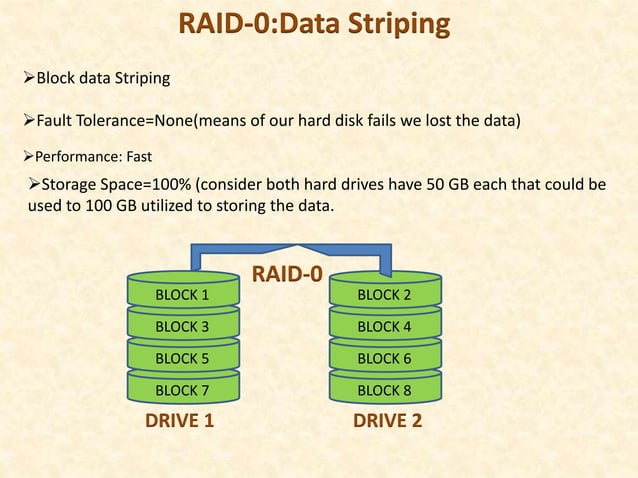 RAID-0:Data Striping

➢Block data Striping

➢Fault Tolerance=None(means of our hard disk fails we lost the data)

➢Performance: Fast

➢Storage Space=100% (consider both hard drives have 50 GB each that could be used to 100 GB utilized to storing the data.

RAID-0

BLOCK 1
BLOCK 3
BLOCK 5
BLOCK 7
DRIVE 1

BLOCK 2
BLOCK 4
BLOCK 6
BLOCK 8
DRIVE 2